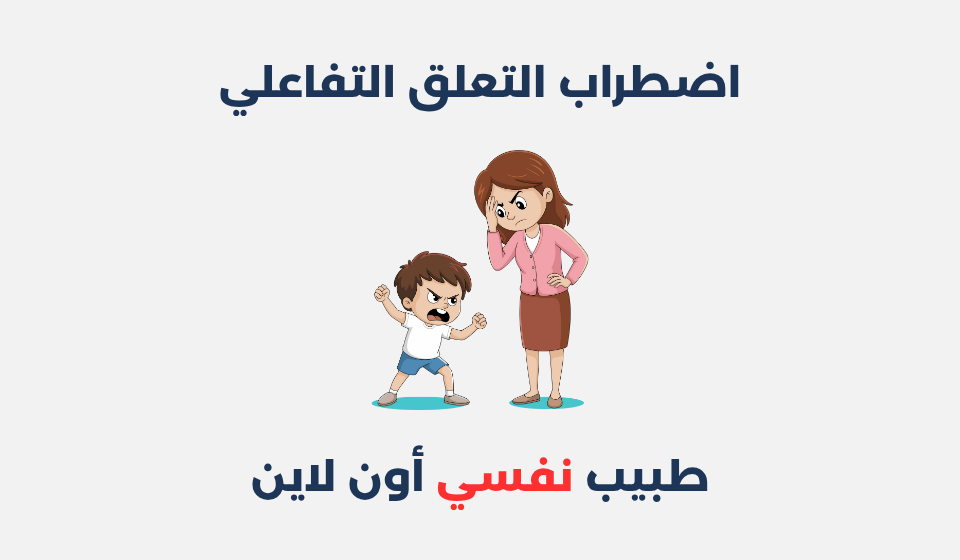 اضطراب التعلق التفاعلي

طبيب نفسي أون لاين